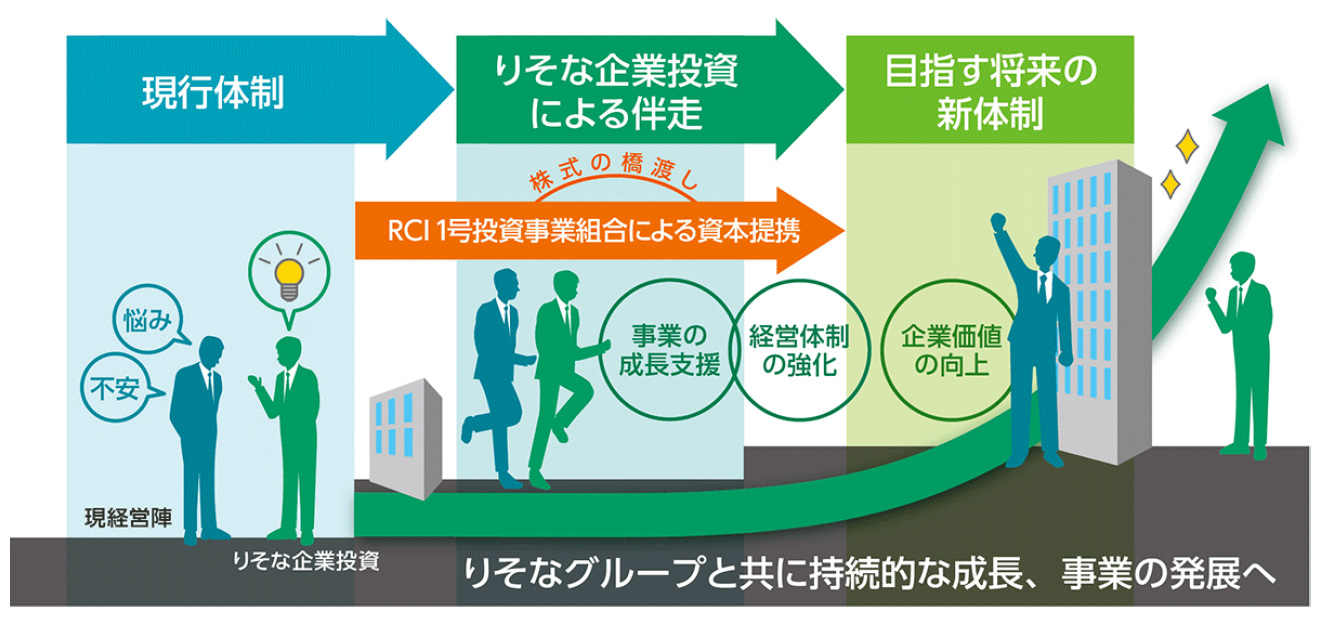 現行体制

りそな企業投資による伴走

目指す将来の新体制

株式の橋渡し

RCI 1号投資事業組合による資本提携

悩み

不安

事業の成長支援

経営体制の強化

企業価値の向上

現経営陣

りそな企業投資

りそなグループと共に持続的な成長、事業の発展へ